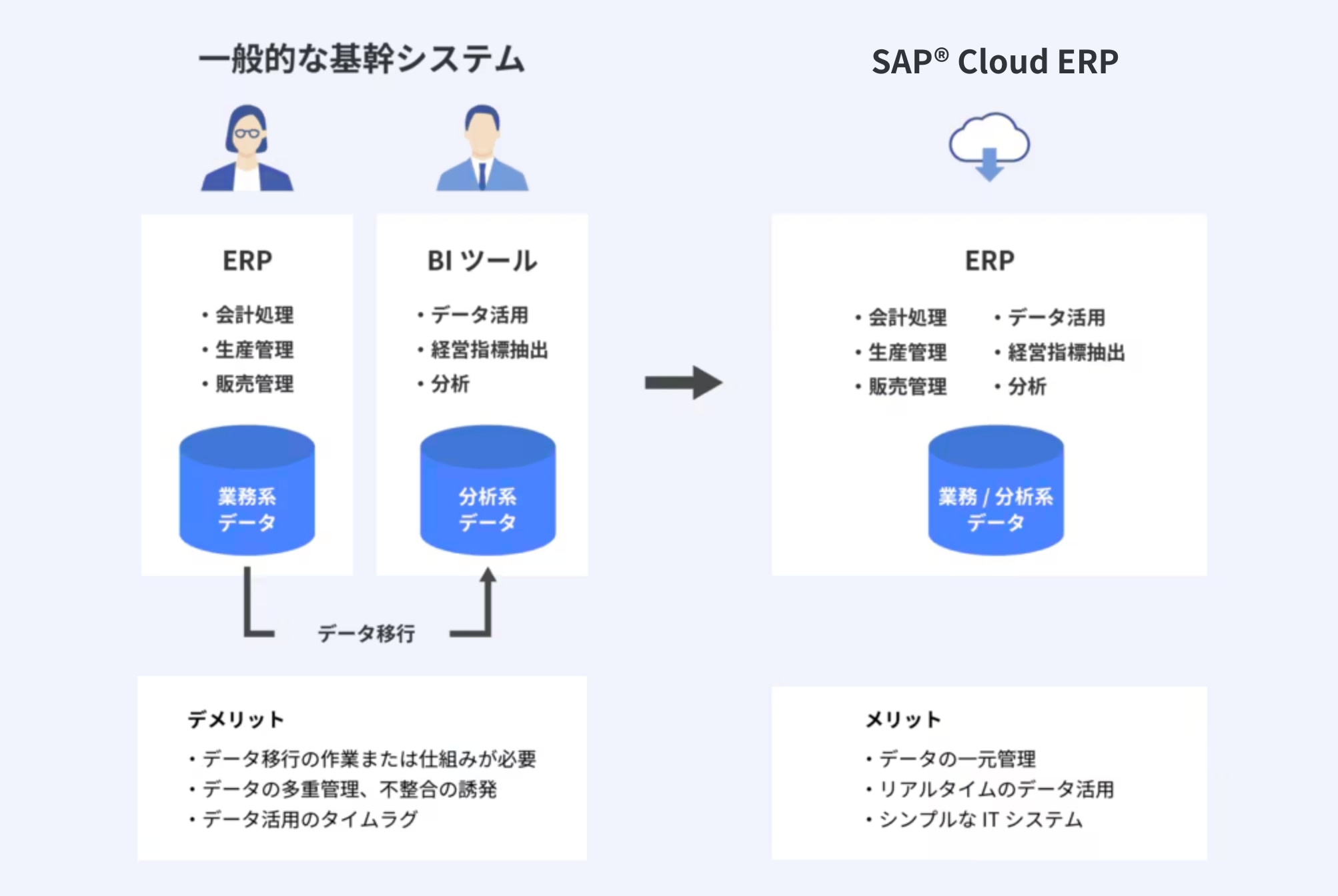 一般的な基幹システム

ERP

・会計処理
・生産管理
・販売管理

業務系
データ

BI ツール

・データ活用
・経営指標抽出
・分析

分析系
データ

データ移行

デメリット

・データ移行の作業または仕組みが必要
・データの多重管理、不整合の誘発
・データ活用のタイムラグ

SAP® Cloud ERP

ERP

・会計処理
・生産管理
・販売管理

・データ活用
・経営指標抽出
・分析

業務 / 分析系
データ

メリット

・データの一元管理
・リアルタイムのデータ活用
・シンプルな IT システム